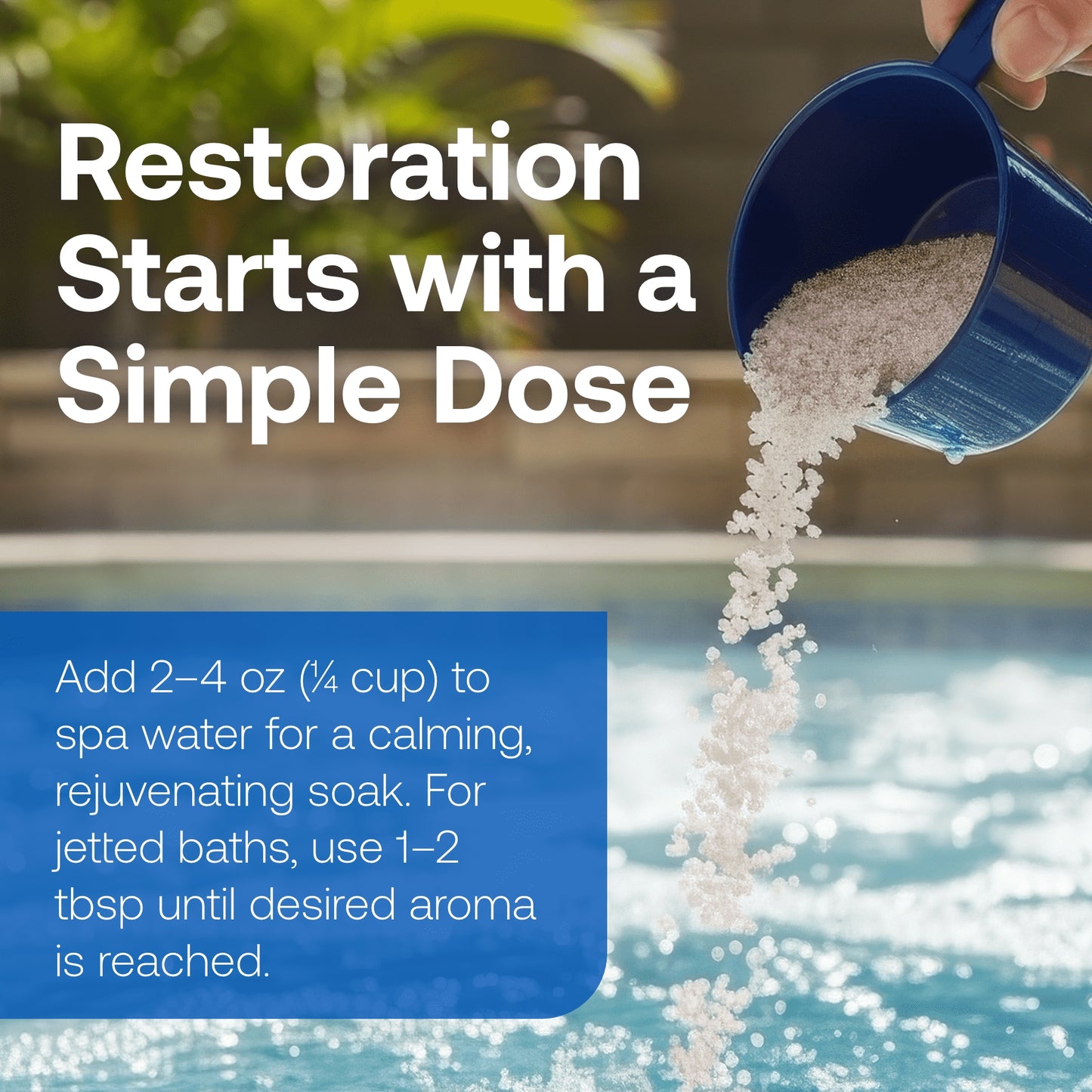 Restoration Starts with a Simple Dose

Add 2–4 oz (¼ cup) to spa water for a calming, rejuvenating soak. For jetted baths, use 1–2 tbsp until desired aroma is reached.